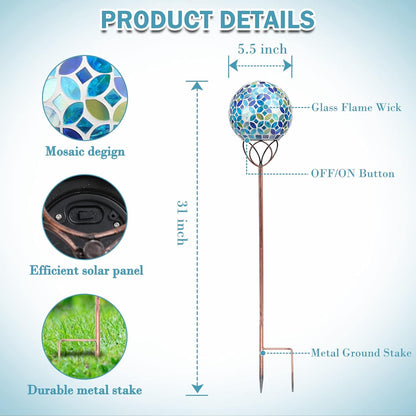 PRODUCT DETAILS

Mosaic degign

Efficient solar panel

Durable metal stake

5.5 inch

31 inch

Glass Flame Wick

OFF/ON Button

Metal Ground Stake